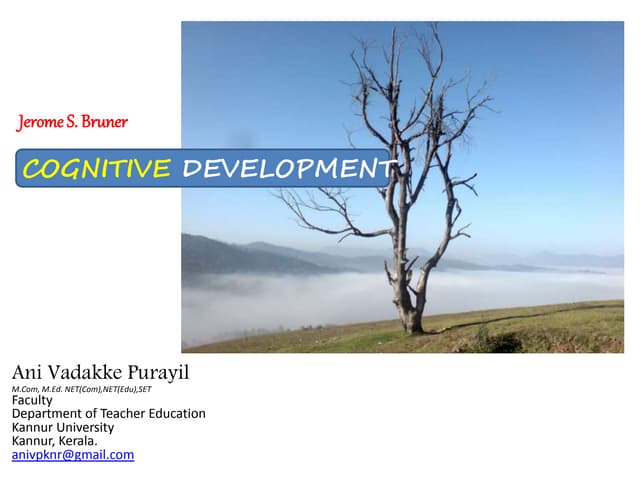 Jerome S. Bruner

COGNITIVE DEVELOPMENT

Ani Vadakke Purayil
M.Com, M.Ed. NET(Com),NET(Edu),SET
Faculty
Department of Teacher Education
Kannur University
Kannur, Kerala.
anivpknr@gmail.com